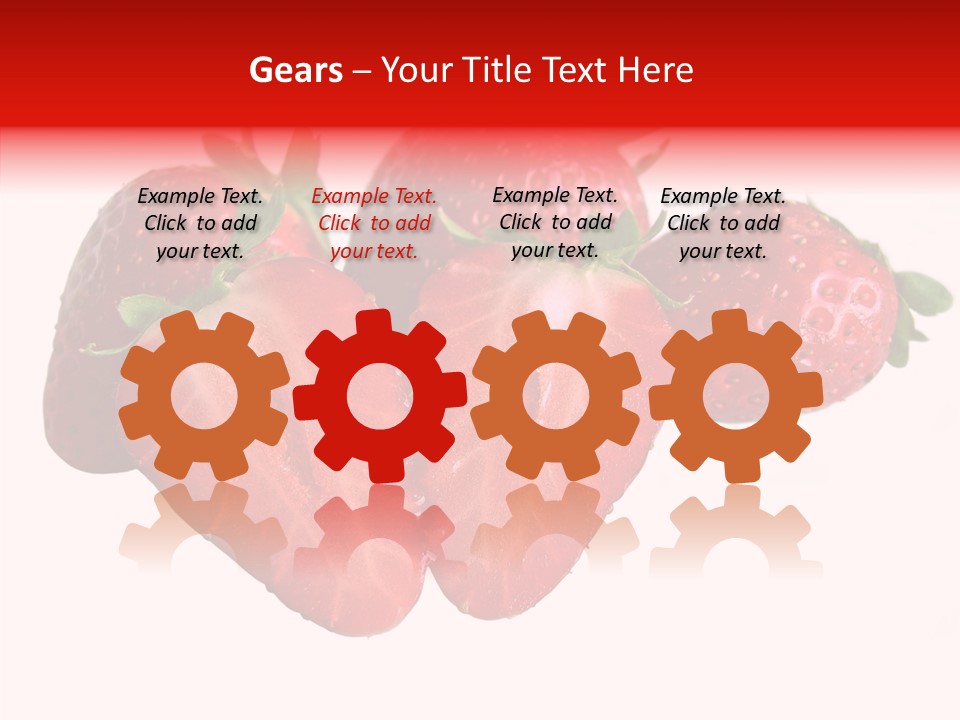 Gears – Your Title Text Here

Example Text. Click to add your text.

Example Text. Click to add your text.

Example Text. Click to add your text.

Example Text. Click to add your text.